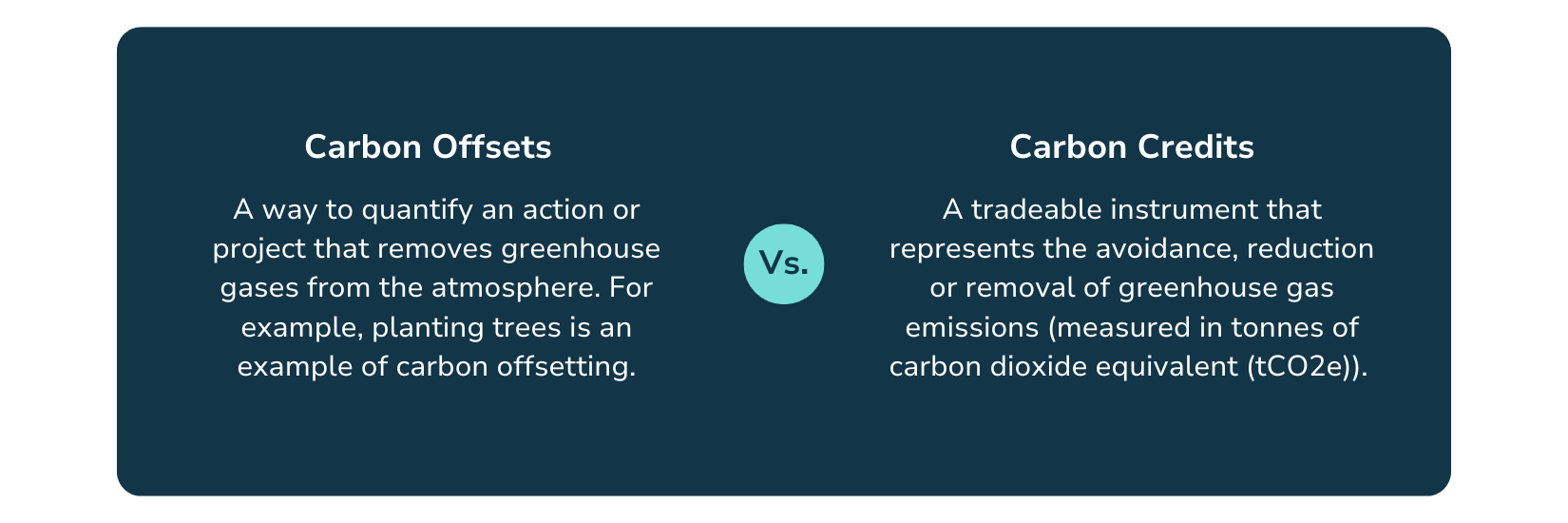 Carbon Offsets

A way to quantify an action or project that removes greenhouse gases from the atmosphere. For example, planting trees is an example of carbon offsetting.

Vs.

Carbon Credits

A tradeable instrument that represents the avoidance, reduction or removal of greenhouse gas emissions (measured in tonnes of carbon dioxide equivalent (tCO2e)).